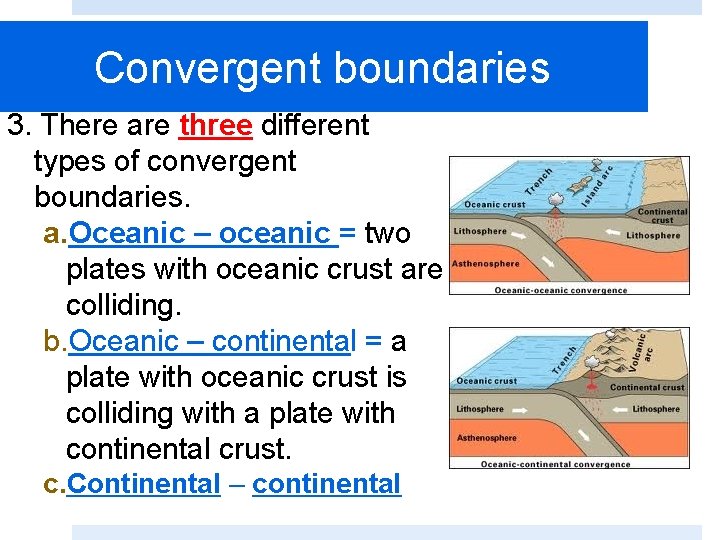 Convergent boundaries

3. There are three different types of convergent boundaries.

a. Oceanic – oceanic = two plates with oceanic crust are colliding.

b. Oceanic – continental = a plate with oceanic crust is colliding with a plate with continental crust.

c. Continental – continental

Trench
Island arc
Oceanic crust
Continental crust
Lithosphere
Lithosphere
Asthenosphere
Oceanic-oceanic convergence

Trench
Volcanic arc
Oceanic crust
Continental crust
Lithosphere
Lithosphere
Asthenosphere
Oceanic-continental convergence